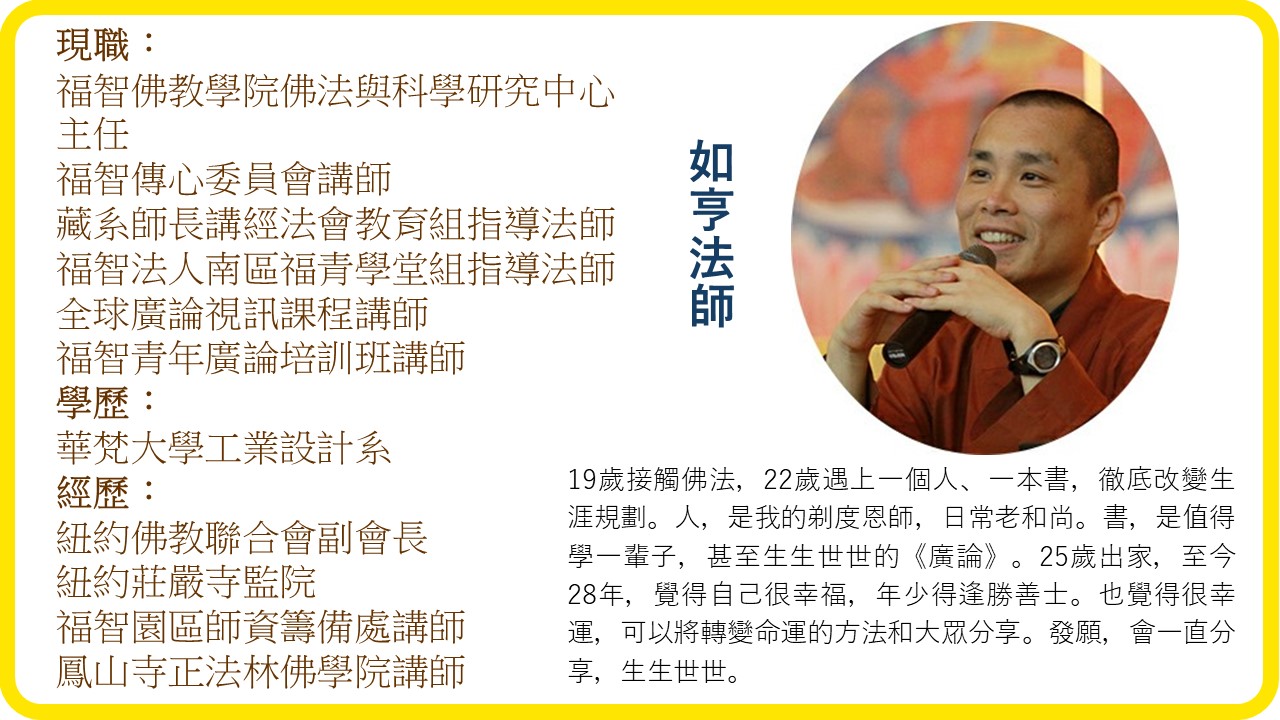 現職：
福智佛教學院佛法與科學研究中心主任
福智傳心委員會講師
藏系師長講經法會教育組指導法師
福智法人南區福青學堂組指導法師
全球廣論視訊課程講師
福智青年廣論培訓班講師
學歷：
華梵大學工業設計系
經歷：
紐約佛教聯合會副會長
紐約莊嚴寺監院
福智園區師資籌備處講師
鳳山寺正法林佛學院講師

如亨法師

19歲接觸佛法，22歲遇上一個人、一本書，徹底改變生涯規劃。人，是我的剃度恩師，日常老和尚。書，是值得學一輩子，甚至生生世世的《廣論》。25歲出家，至今28年，覺得自己很幸福，年少得逢勝善士。也覺得很幸運，可以將轉變命運的方法和大眾分享。發願，會一直分享，生生世世。